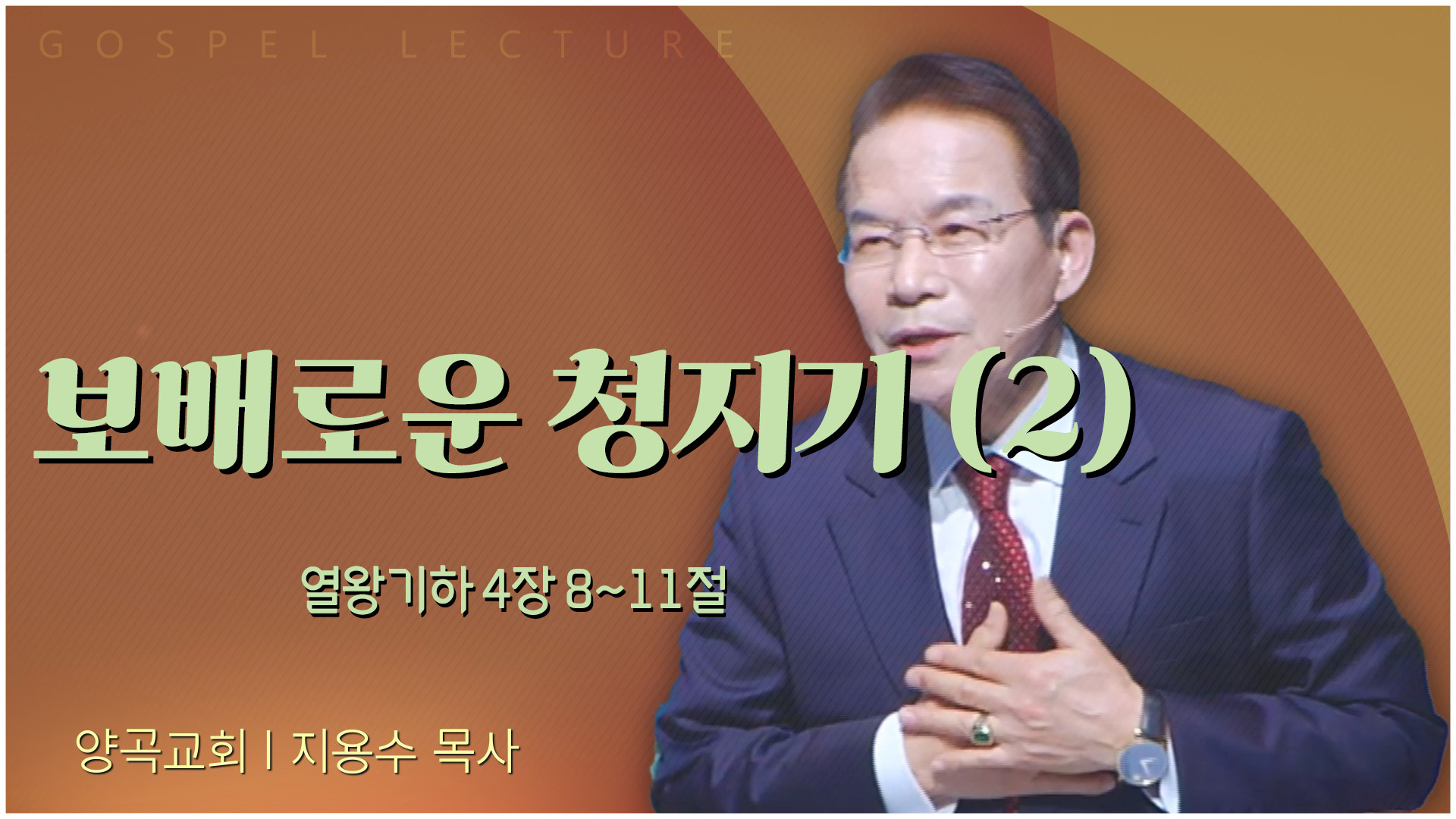 GOSPEL LECTURE

보배로운 청지기 (2)

열왕기하 4장 8~11절

양곡교회 | 지용수 목사